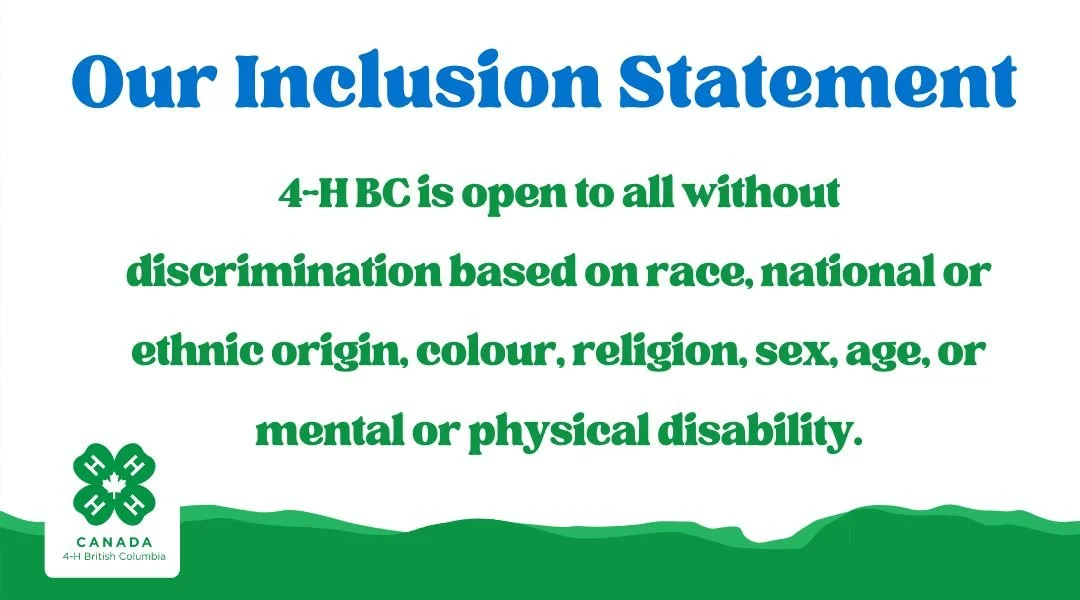 Our Inclusion Statement

4-H BC is open to all without discrimination based on race, national or ethnic origin, colour, religion, sex, age, or mental or physical disability.

H H H H

CANADA
4-H British Columbia